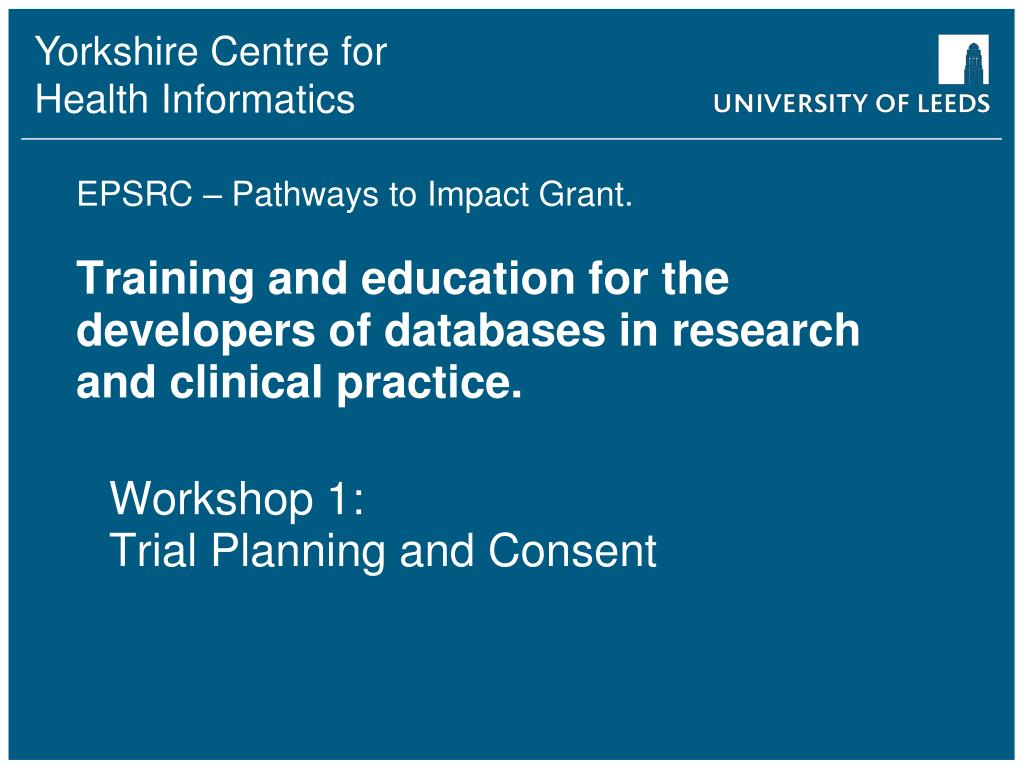 Yorkshire Centre for
Health Informatics

UNIVERSITY OF LEEDS

EPSRC – Pathways to Impact Grant.

Training and education for the developers of databases in research and clinical practice.

Workshop 1:
Trial Planning and Consent